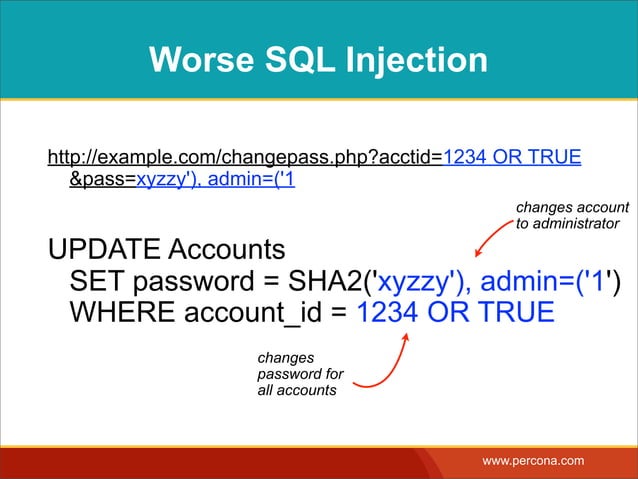 Worse SQL Injection

http://example.com/changepass.php?acctid=1234 OR TRUE &pass=xyzzy'), admin=('1

changes account to administrator

UPDATE Accounts
SET password = SHA2('xyzzy'), admin=('1')
WHERE account_id = 1234 OR TRUE

changes password for all accounts

www.percona.com